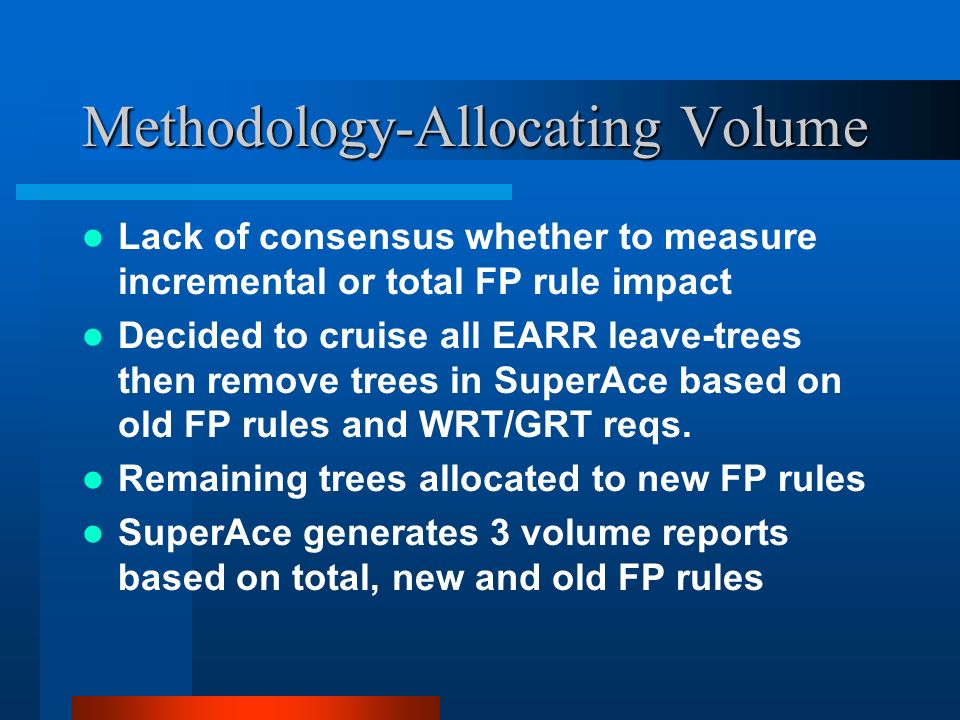 Methodology-Allocating Volume

- Lack of consensus whether to measure incremental or total FP rule impact
- Decided to cruise all EARR leave-trees then remove trees in SuperAce based on old FP rules and WRT/GRT reqs.
- Remaining trees allocated to new FP rules
- SuperAce generates 3 volume reports based on total, new and old FP rules